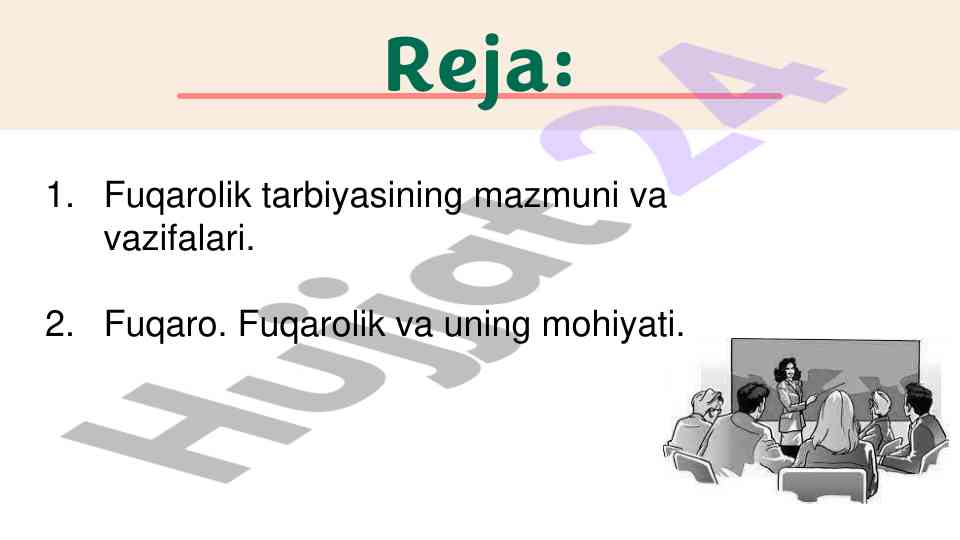 Reja:

1. Fuqarolik tarbiyasining mazmuni va vazifalari.

2. Fuqaro. Fuqarolik va uning mohiyati.

Hujjat24